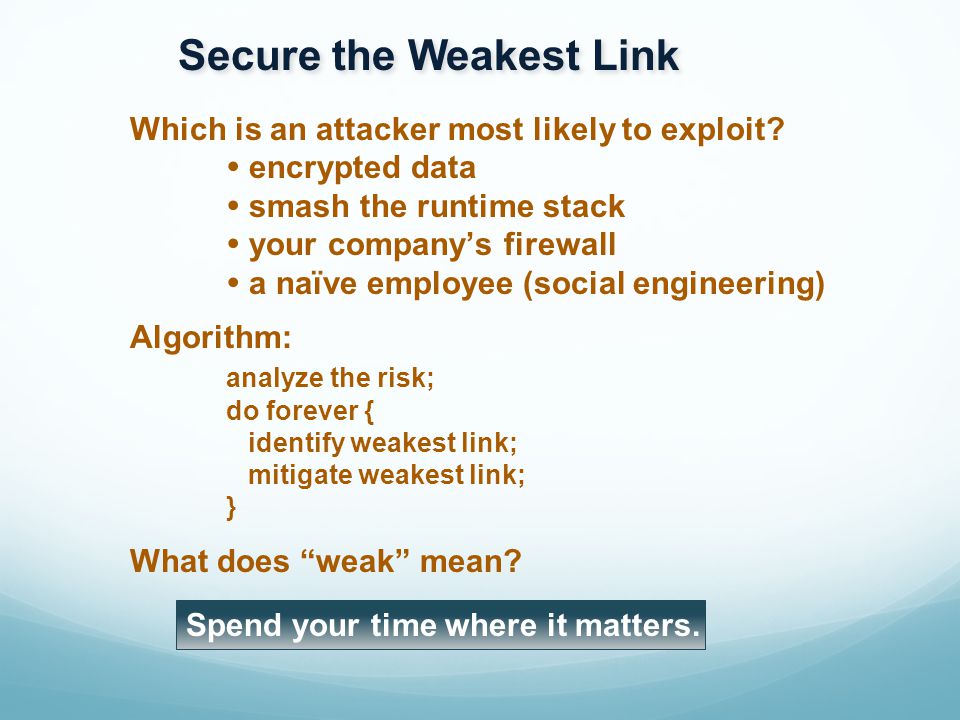 Secure the Weakest Link

Which is an attacker most likely to exploit?
• encrypted data
• smash the runtime stack
• your company’s firewall
• a naïve employee (social engineering)

Algorithm:
analyze the risk;
do forever {
identify weakest link;
mitigate weakest link;
}

What does “weak” mean?

Spend your time where it matters.